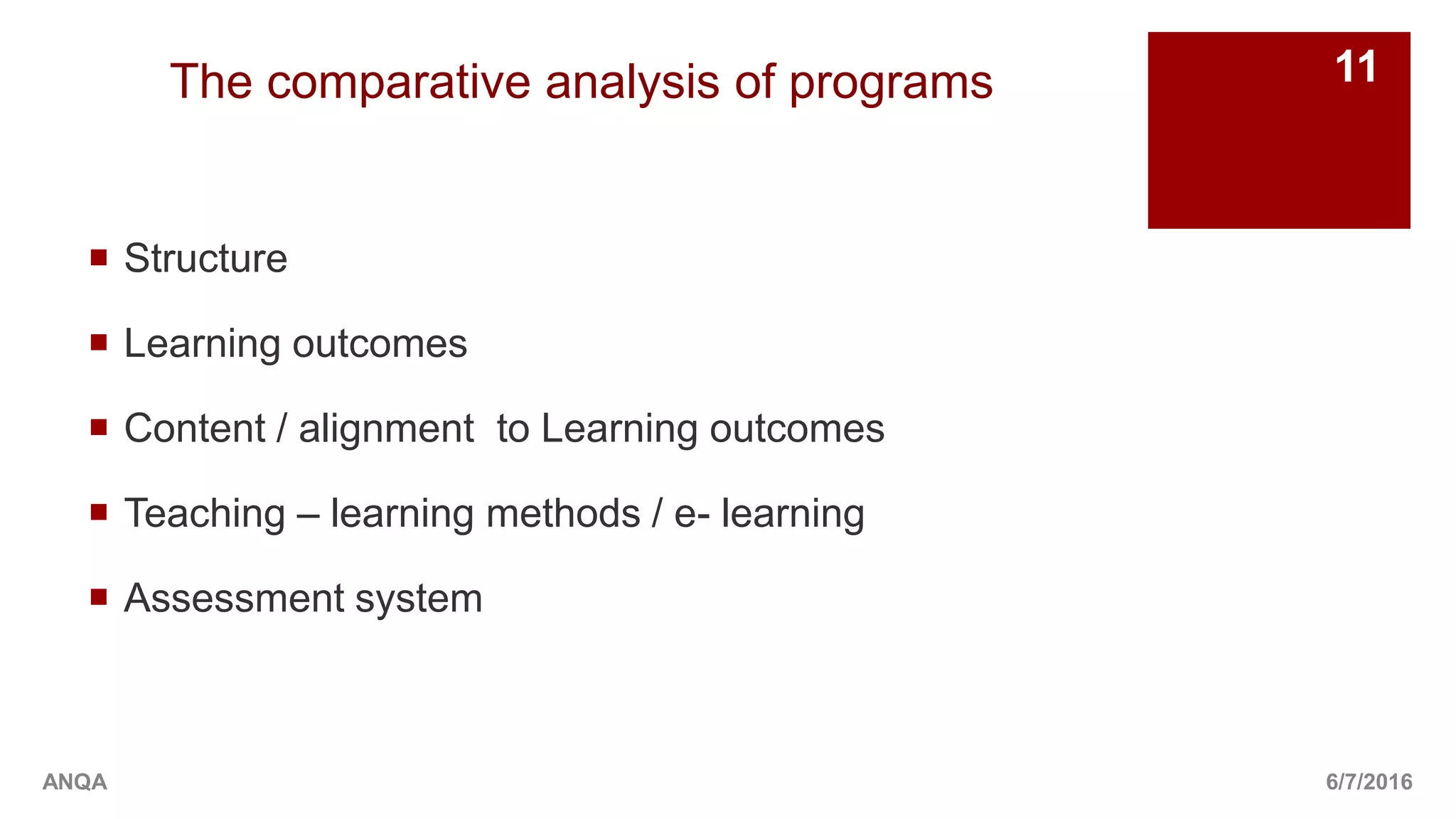 The comparative analysis of programs

11

- Structure
- Learning outcomes
- Content / alignment to Learning outcomes
- Teaching – learning methods / e- learning
- Assessment system

ANQA

6/7/2016